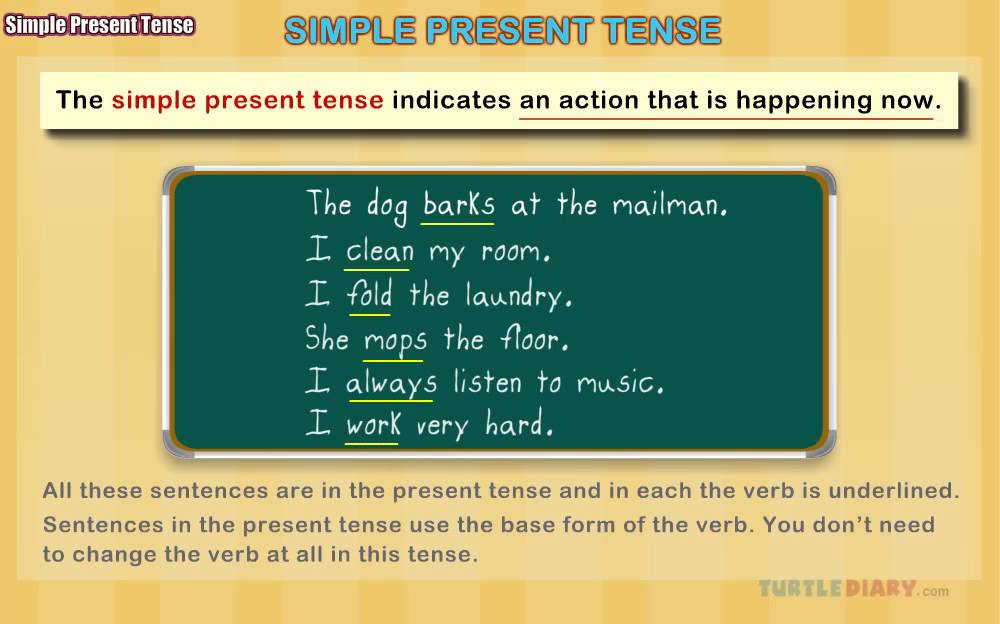 Simple Present Tense

SIMPLE PRESENT TENSE

The simple present tense indicates an action that is happening now.

The dog barks at the mailman.
I clean my room.
I fold the laundry.
She mops the floor.
I always listen to music.
I work very hard.

All these sentences are in the present tense and in each the verb is underlined. Sentences in the present tense use the base form of the verb. You don't need to change the verb at all in this tense.

TURTLEDIARY.com